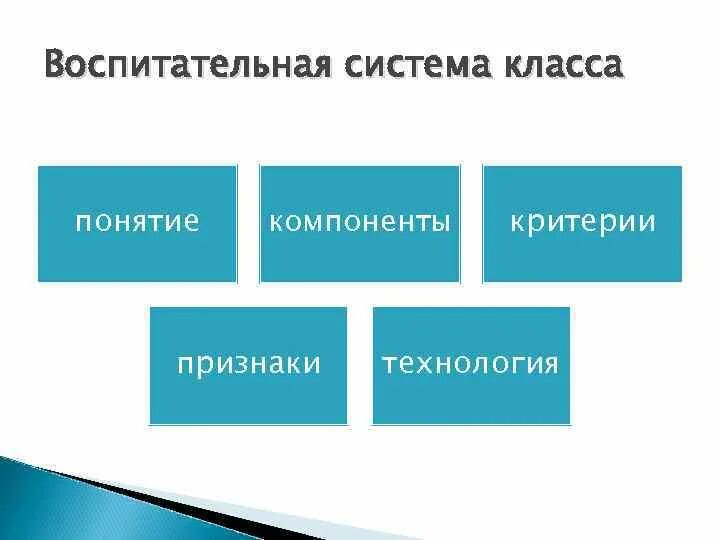 Воспитательная система класса

понятие

компоненты

критерии

признаки

технология